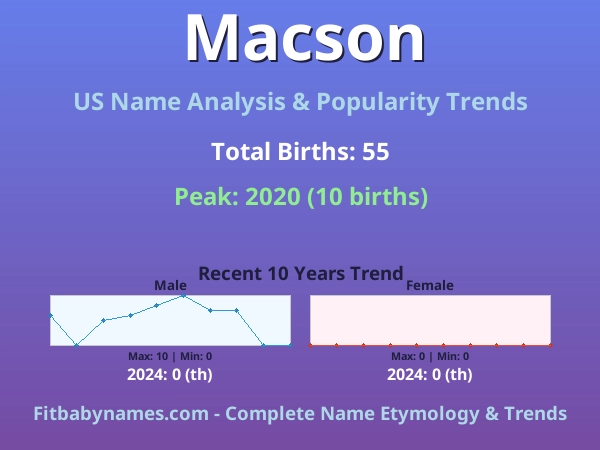 Macson

US Name Analysis & Popularity Trends

Total Births: 55

Peak: 2020 (10 births)

Recent 10 Years Trend

Male

Max: 10 | Min: 0

2024: 0 (th)

Female

Max: 0 | Min: 0

2024: 0 (th)

Fitbabynames.com - Complete Name Etymology & Trends